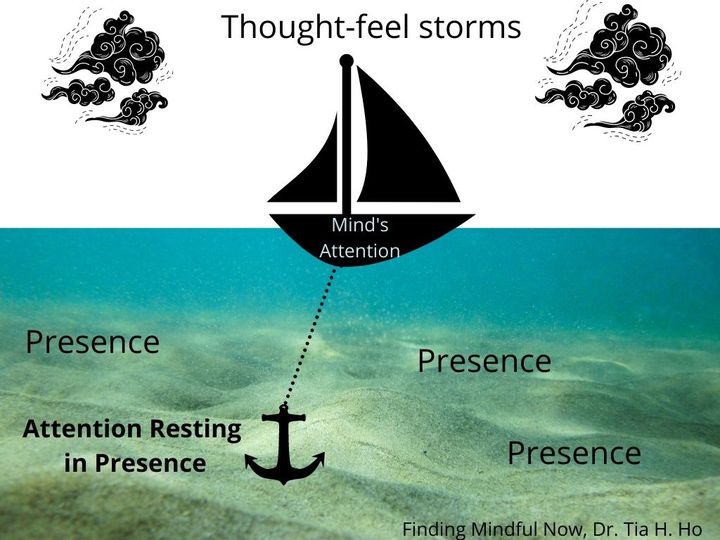 Thought-feel storms

Mind's Attention

Presence

Presence

Attention Resting in Presence

Presence

Finding Mindful Now, Dr. Tia H. Ho